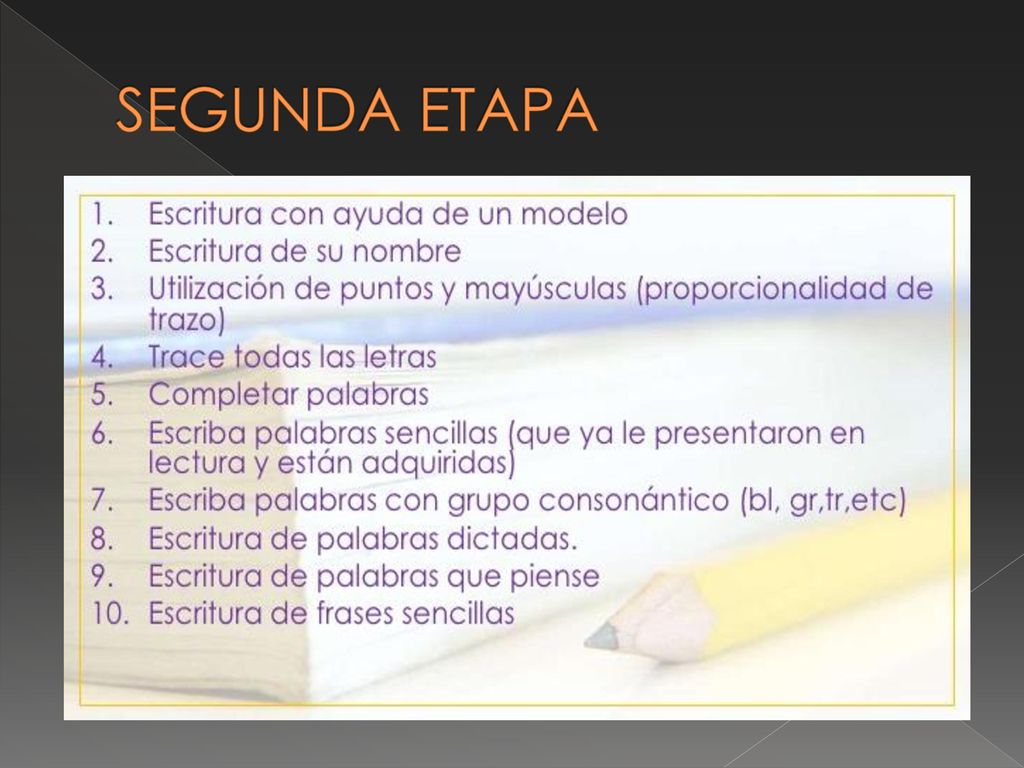 SEGUNDA ETAPA

1. Escritura con ayuda de un modelo
2. Escritura de su nombre
3. Utilización de puntos y mayúsculas (proporcionalidad de trazo)
4. Trace todas las letras
5. Completar palabras
6. Escriba palabras sencillas (que ya le presentaron en lectura y están adquiridas)
7. Escriba palabras con grupo consonántico (bl, gr,tr,etc)
8. Escritura de palabras dictadas.
9. Escritura de palabras que piense
10. Escritura de frases sencillas